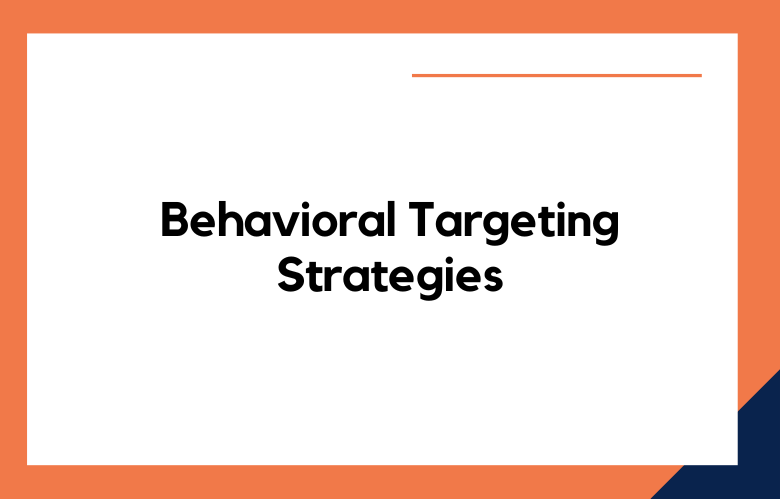 Behavioral Targeting Strategies